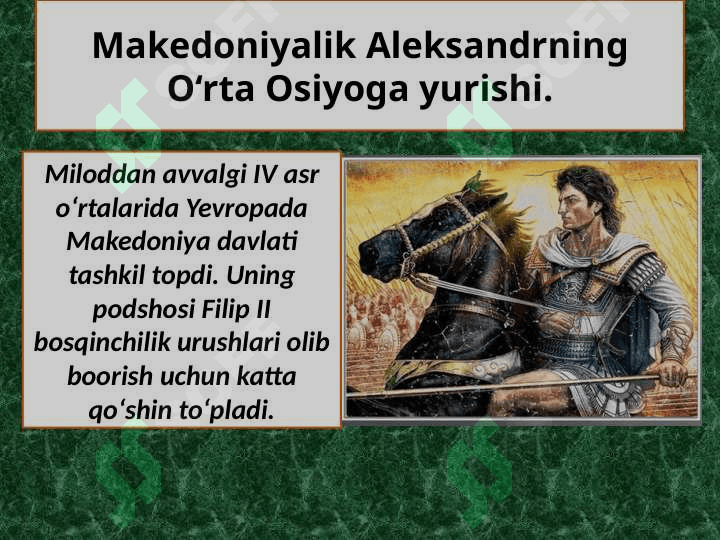 Makedoniyalik Aleksandrning O‘rta Osiyoga yurishi.

Miloddan avvalgi IV asr o‘rtalarida Yevropada Makedoniya davlati tashkil topdi. Uning podshosi Filip II bosqinchilik urushlari olib boorish uchun katta qo‘shin to‘pladi.